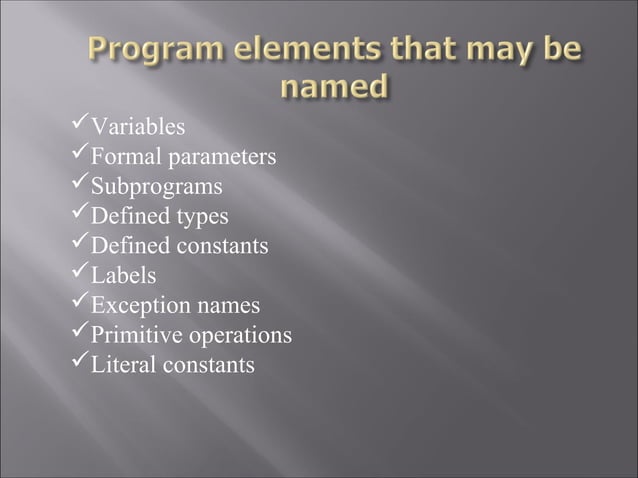 Program elements that may be named

✓Variables
✓Formal parameters
✓Subprograms
✓Defined types
✓Defined constants
✓Labels
✓Exception names
✓Primitive operations
✓Literal constants